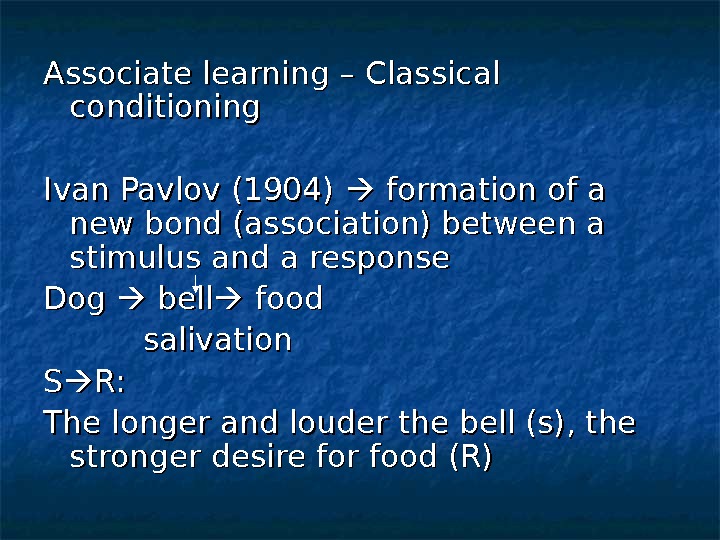 Associate learning – Classical conditioning

Ivan Pavlov (1904) → formation of a new bond (association) between a stimulus and a response

Dog → bell→ food

salivation

S→R:

The longer and louder the bell (s), the stronger desire for food (R)